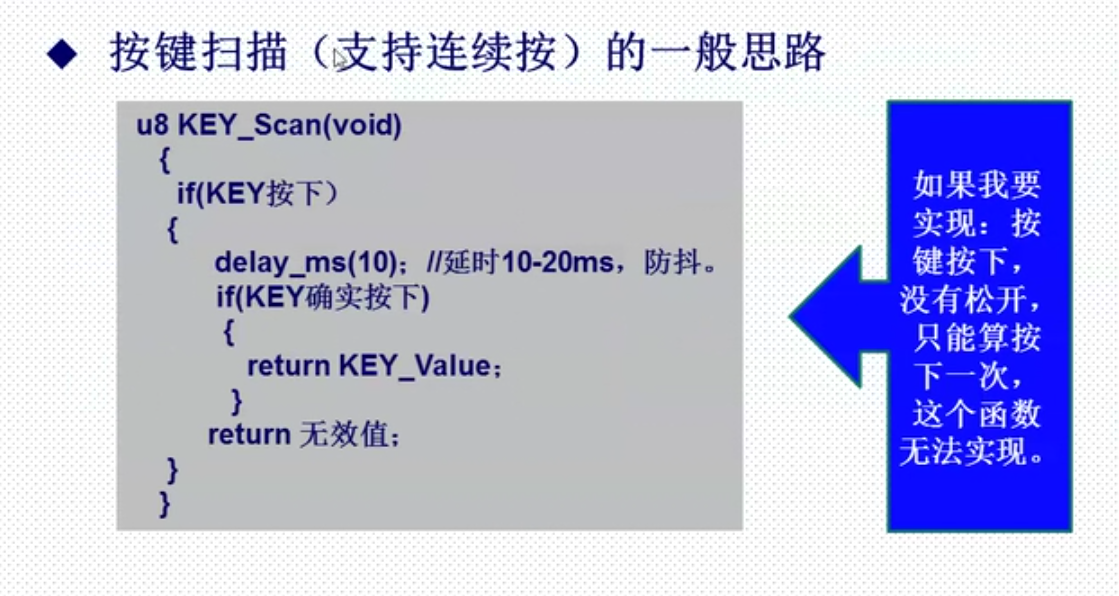 ◆ 按键扫描（支持连续按）的一般思路

u8 KEY_Scan(void)
{
if(KEY按下）
{
delay_ms(10)；//延时10-20ms，防抖。
if(KEY确实按下)
{
return KEY_Value；
}
return 无效值；
}
}

如果我要实现：按键按下，没有松开，只能算按下一次，这个函数无法实现。